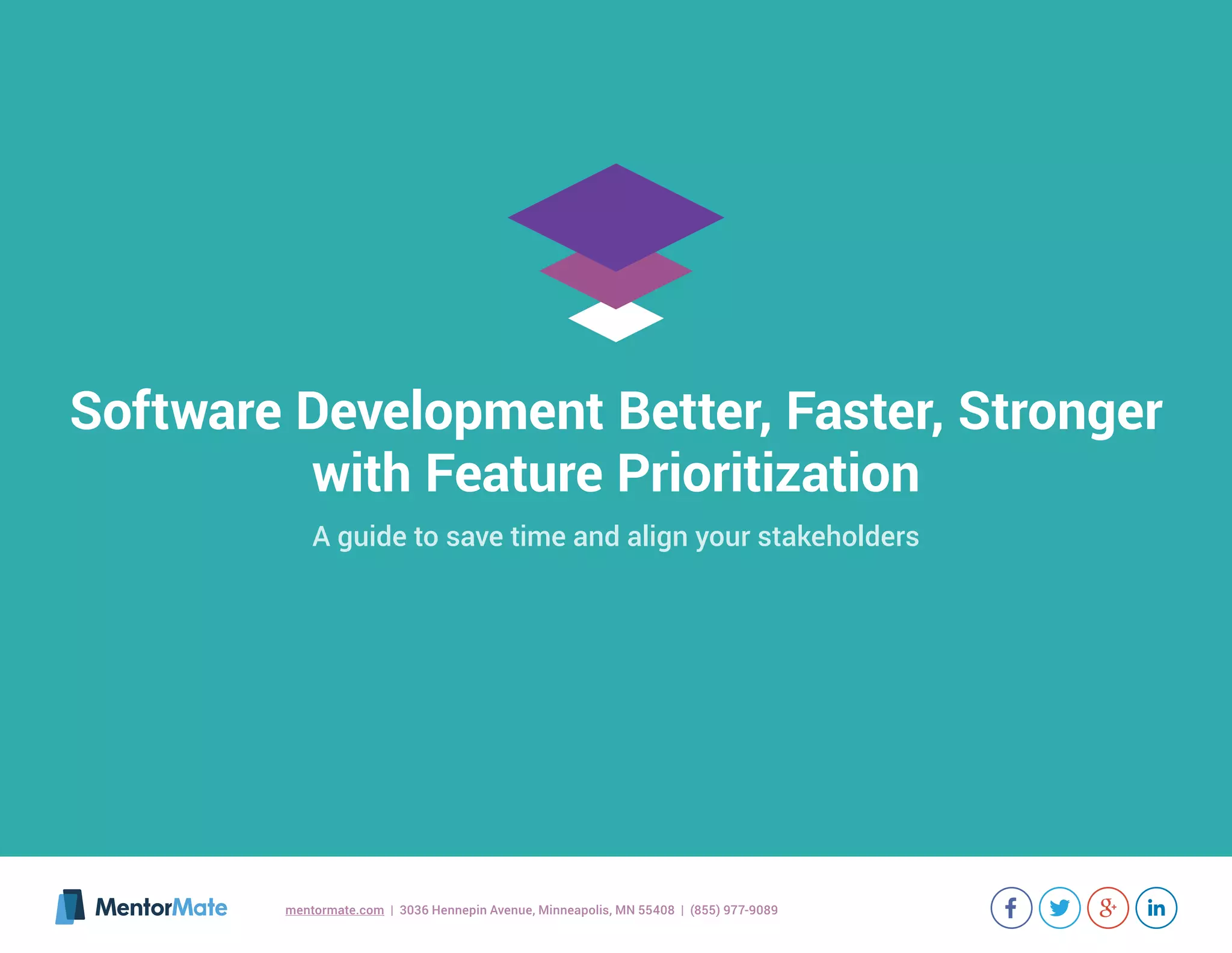 Software Development Better, Faster, Stronger with Feature Prioritization

A guide to save time and align your stakeholders

MentorMate

mentormate.com | 3036 Hennepin Avenue, Minneapolis, MN 55408 | (855) 977-9089

f

g+

in